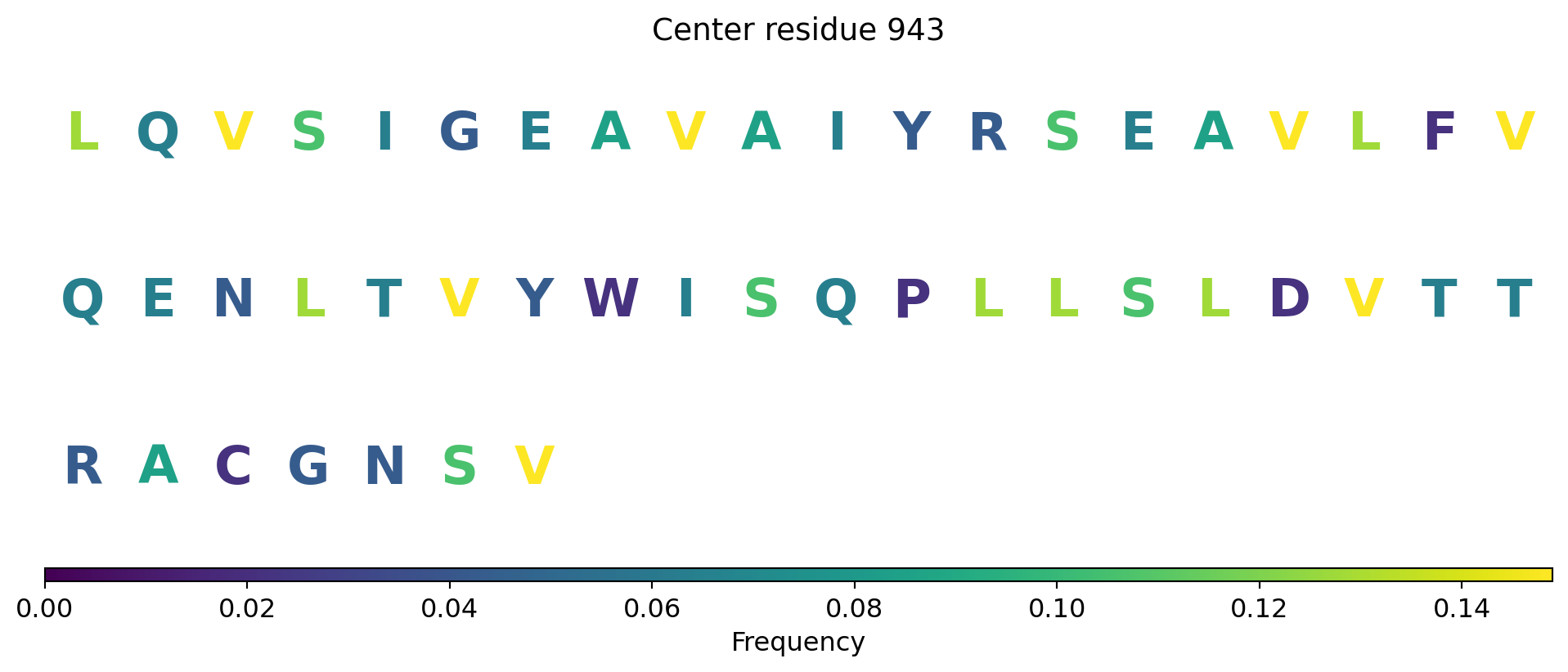 Center residue 943

L Q V S I G E A V A I Y R S E A V L F V

Q E N L T V Y W I S Q P L L S L D V T T

R A C G N S V

0.00 0.02 0.04 0.06 0.08 0.10 0.12 0.14

Frequency